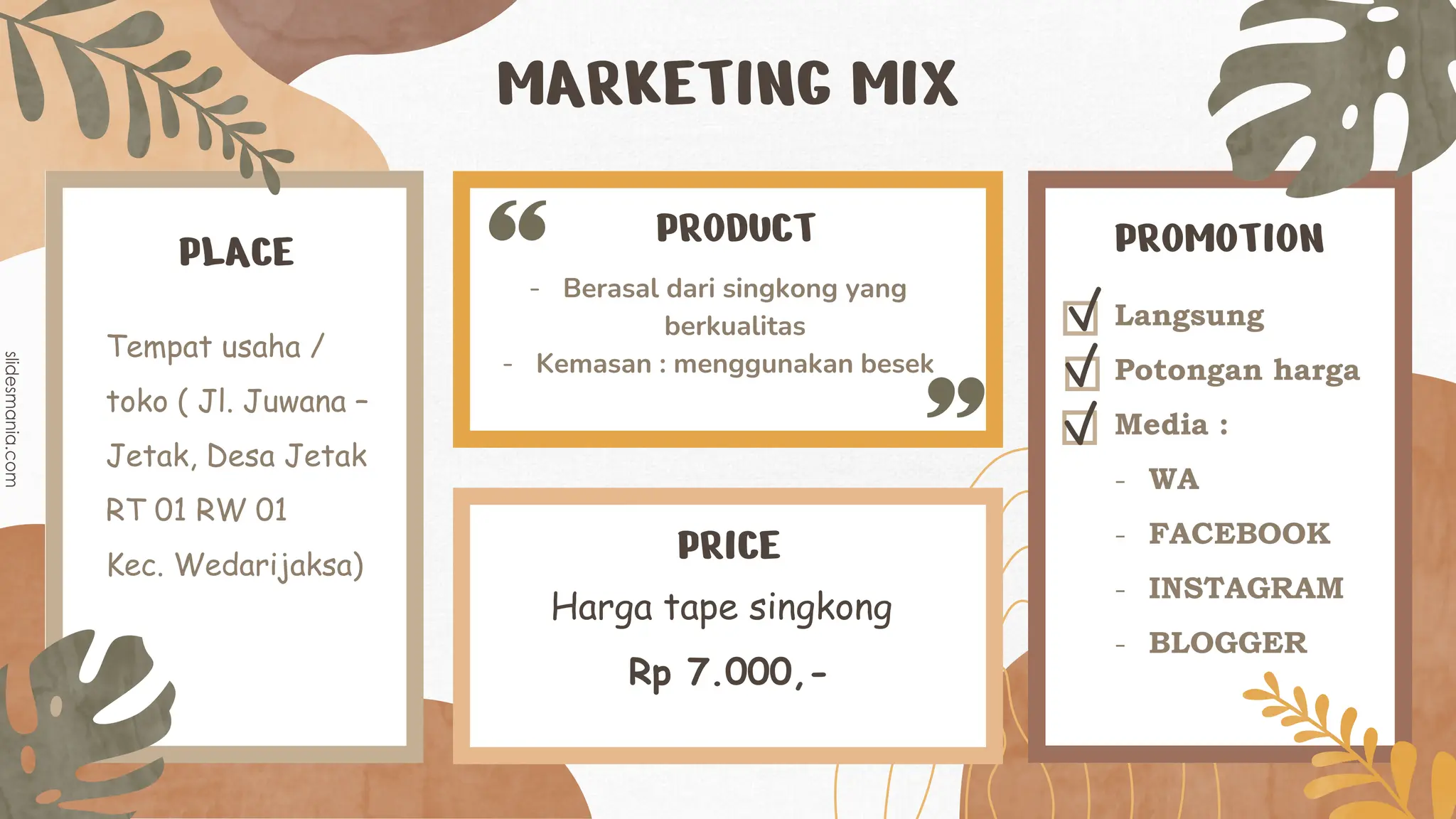 MARKETING MIX

slidesmania.com

PLACE

Tempat usaha / toko ( Jl. Juwana - Jetak, Desa Jetak RT 01 RW 01 Kec. Wedarijaksa)

PRODUCT

- Berasal dari singkong yang berkualitas
- Kemasan : menggunakan besek

PRICE

Harga tape singkong

Rp 7.000,-

PROMOTION

Langsung
Potongan harga
Media :
- WA
- FACEBOOK
- INSTAGRAM
- BLOGGER